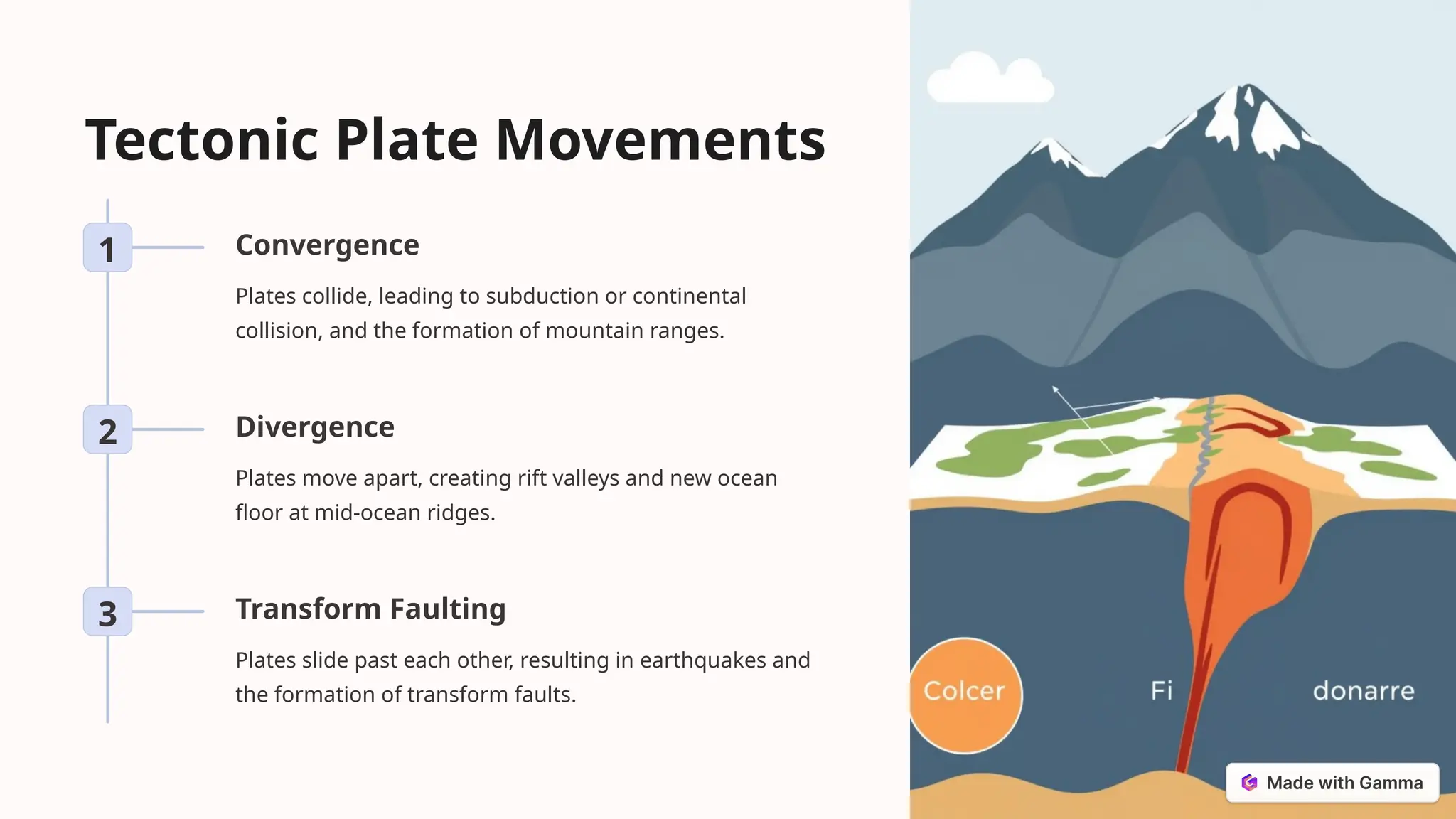 Tectonic Plate Movements

1

Convergence

Plates collide, leading to subduction or continental collision, and the formation of mountain ranges.

2

Divergence

Plates move apart, creating rift valleys and new ocean floor at mid-ocean ridges.

3

Transform Faulting

Plates slide past each other, resulting in earthquakes and the formation of transform faults.

Colcer

Fi

donarre

Made with Gamma